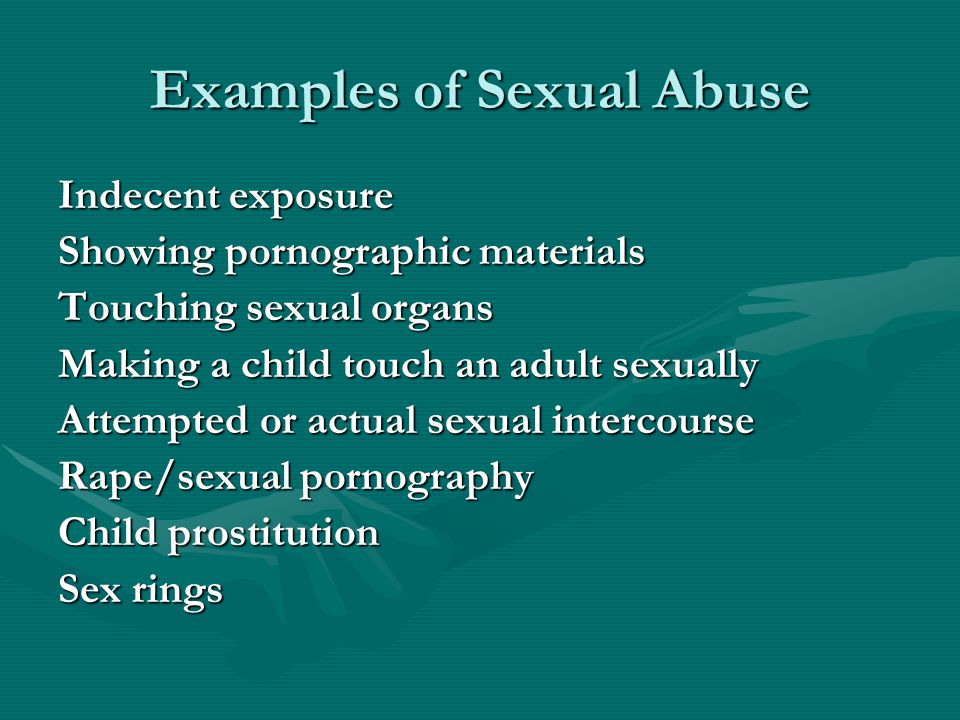 Examples of Sexual Abuse

Indecent exposure
Showing pornographic materials
Touching sexual organs
Making a child touch an adult sexually
Attempted or actual sexual intercourse
Rape/sexual pornography
Child prostitution
Sex rings